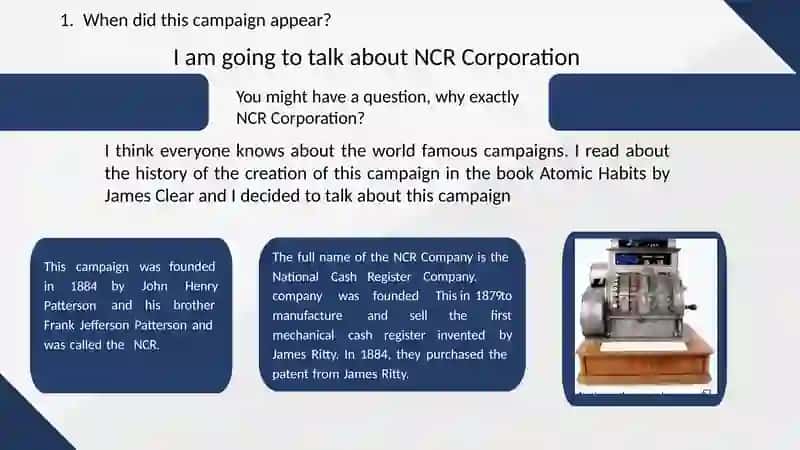 1. When did this campaign appear?

I am going to talk about NCR Corporation

You might have a question, why exactly NCR Corporation?

I think everyone knows about the world famous campaigns. I read about the history of the creation of this campaign in the book Atomic Habits by James Clear and I decided to talk about this campaign

This campaign was founded in 1884 by John Henry Patterson and his brother Frank Jefferson Patterson and was called the NCR.

The full name of the NCR Company is the National Cash Register Company. company was founded This in 1879to manufacture and sell the first mechanical cash register invented by James Ritty. In 1884, they purchased the patent from James Ritty.